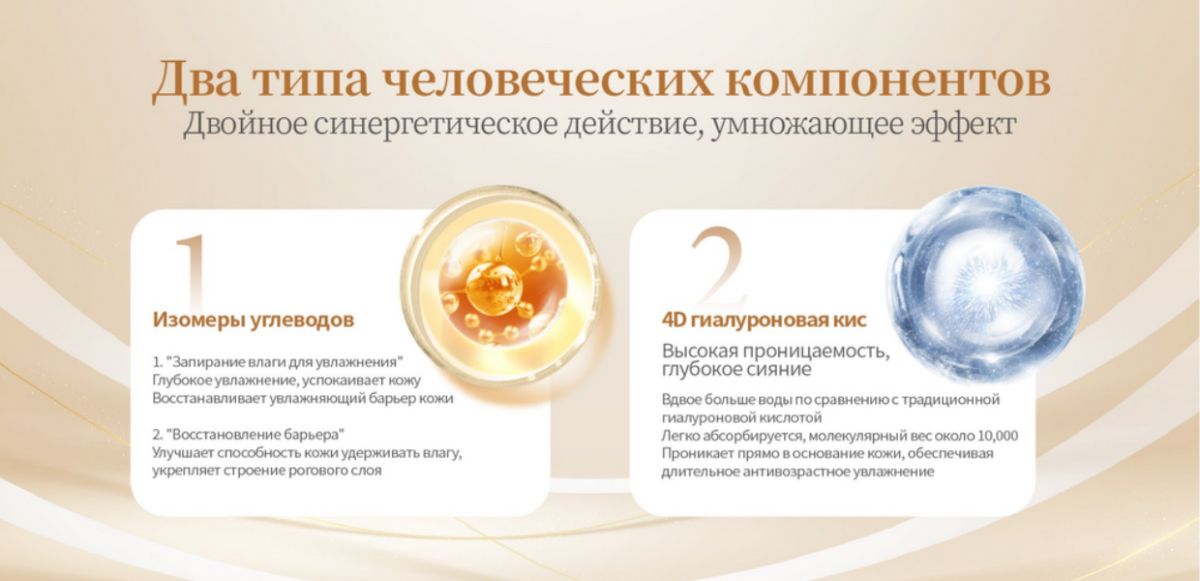 Два типа человеческих компонентов
Двойное синергетическое действие, умножающее эффект

1

Изомеры углеводов

1. "Запирание влаги для увлажнения"
Глубокое увлажнение, успокаивает кожу
Восстанавливает увлажняющий барьер кожи

2. "Восстановление барьера"
Улучшает способность кожи удерживать влагу, укрепляет строение рогового слоя

2

4D гиалуроновая кис

Высокая проницаемость, глубокое сияние

Вдвое больше воды по сравнению с традиционной гиалуроновой кислотой
Легко абсорбируется, молекулярный вес около 10,000
Проникает прямо в основание кожи, обеспечивая длительное антивозрастное увлажнение